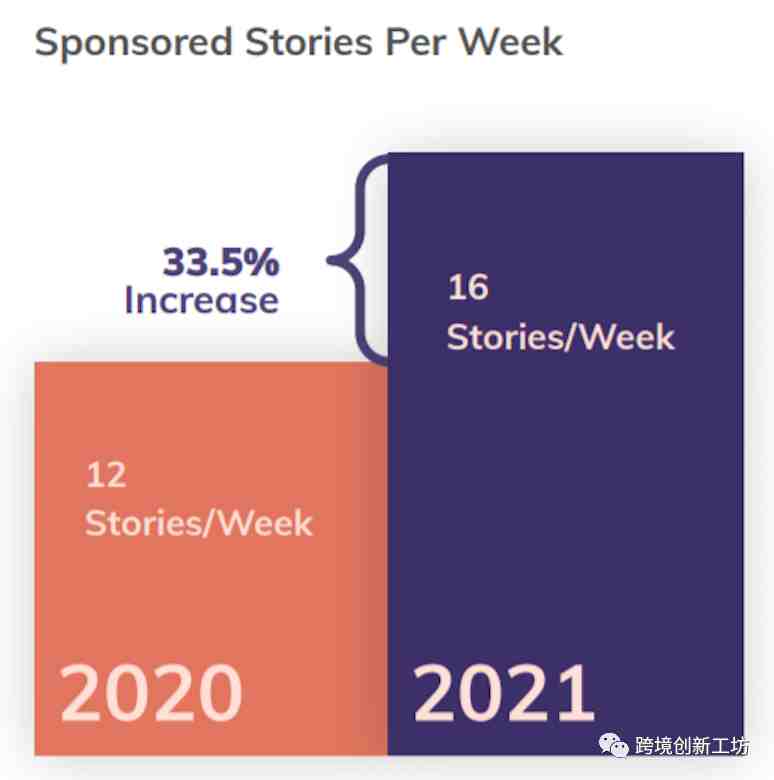 Sponsored Stories Per Week

33.5%
Increase

16
Stories/Week

12
Stories/Week

2020

2021

跨境创新工坊